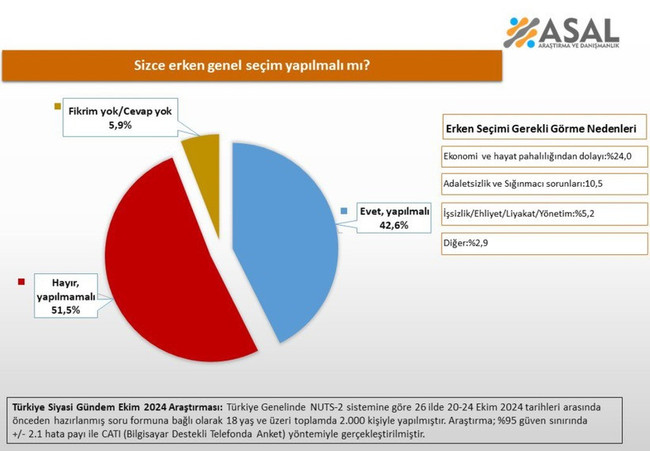 ASAL
ARAŞTIRMA VE DANIŞMANLIK

Sizce erken genel seçim yapılmalı mı?

Fikrim yok/Cevap yok
5,9%

Evet, yapılmalı
42,6%

Hayır, yapılmamalı
51,5%

Erken Seçimi Gerekli Görme Nedenleri

Ekonomi ve hayat pahalılığından dolayı:%24,0

Adaletsizlik ve Sığınmacı sorunları:10,5

İşsizlik/Ehliyet/Liyakat/Yönetim:%5,2

Diğer:%2,9

Türkiye Siyasi Gündem Ekim 2024 Araştırması: Türkiye Genelinde NUTS-2 sistemine göre 26 ilde 20-24 Ekim 2024 tarihleri arasında önceden hazırlanmış soru formuna bağlı olarak 18 yaş ve üzeri toplamda 2.000 kişiyle yapılmıştır. Araştırma; %95 güven sınırında +/- 2.1 hata payı ile CATI (Bilgisayar Destekli Telefonda Anket) yöntemiyle gerçekleştirilmiştir.